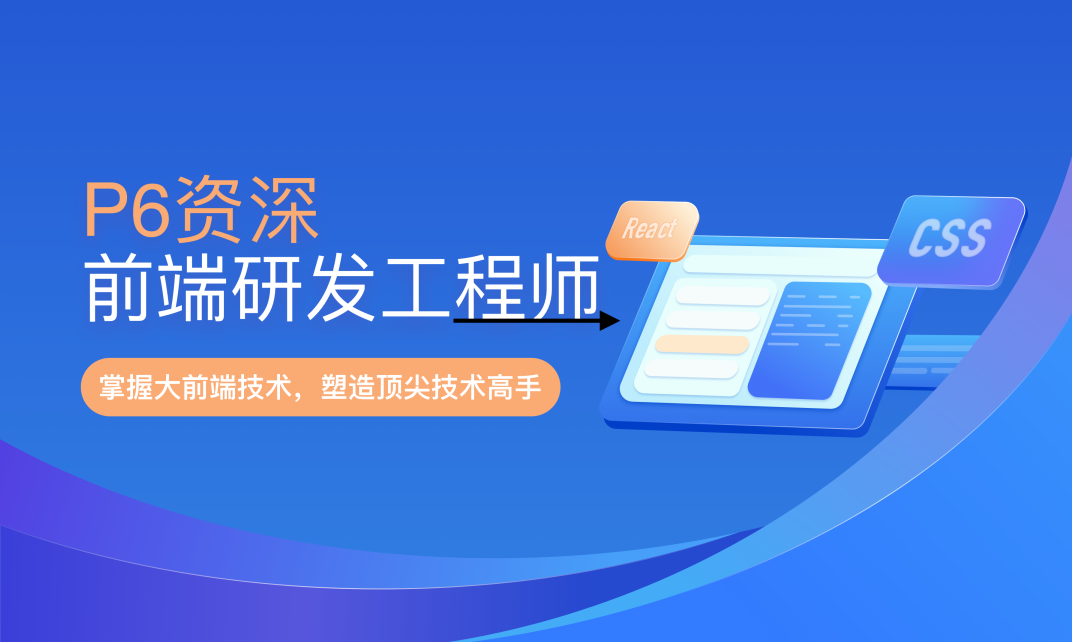 P6资深
前端研发工程师

掌握大前端技术，塑造顶尖技术高手

React

CSS